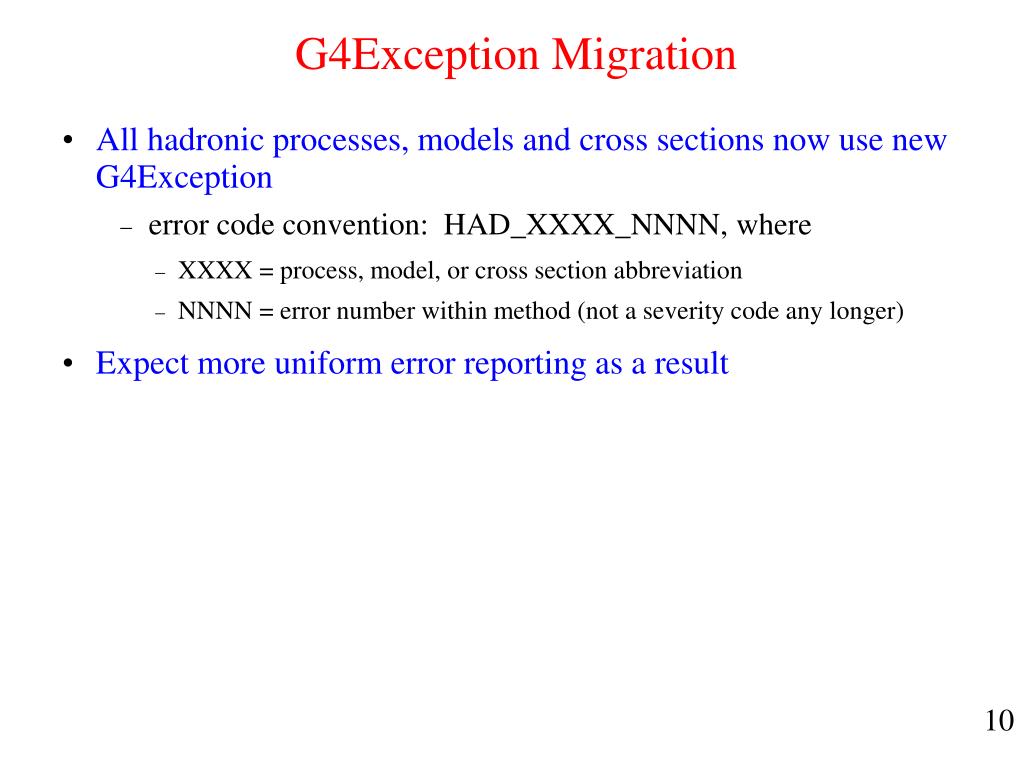 G4Exception Migration

• All hadronic processes, models and cross sections now use new G4Exception

– error code convention: HAD_XXXX_NNNN, where

– XXXX = process, model, or cross section abbreviation

– NNNN = error number within method (not a severity code any longer)

• Expect more uniform error reporting as a result

10